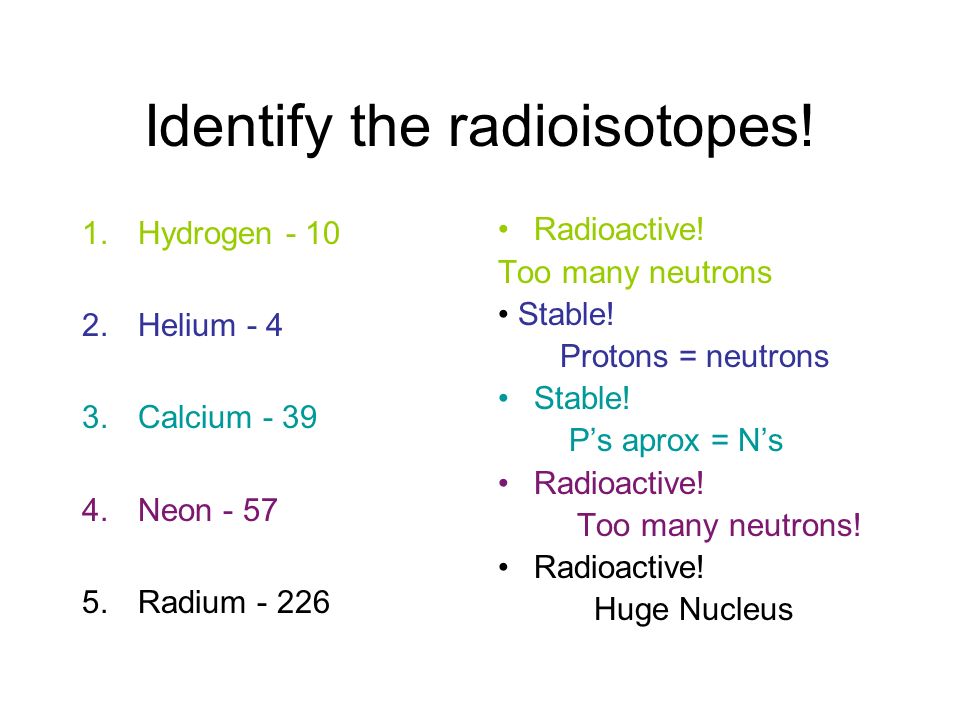 Identify the radioisotopes!

1. Hydrogen - 10

2. Helium - 4

3. Calcium - 39

4. Neon - 57

5. Radium - 226

• Radioactive!
Too many neutrons
• Stable!
Protons = neutrons
• Stable!
P's aprox = N's
• Radioactive!
Too many neutrons!
• Radioactive!
Huge Nucleus